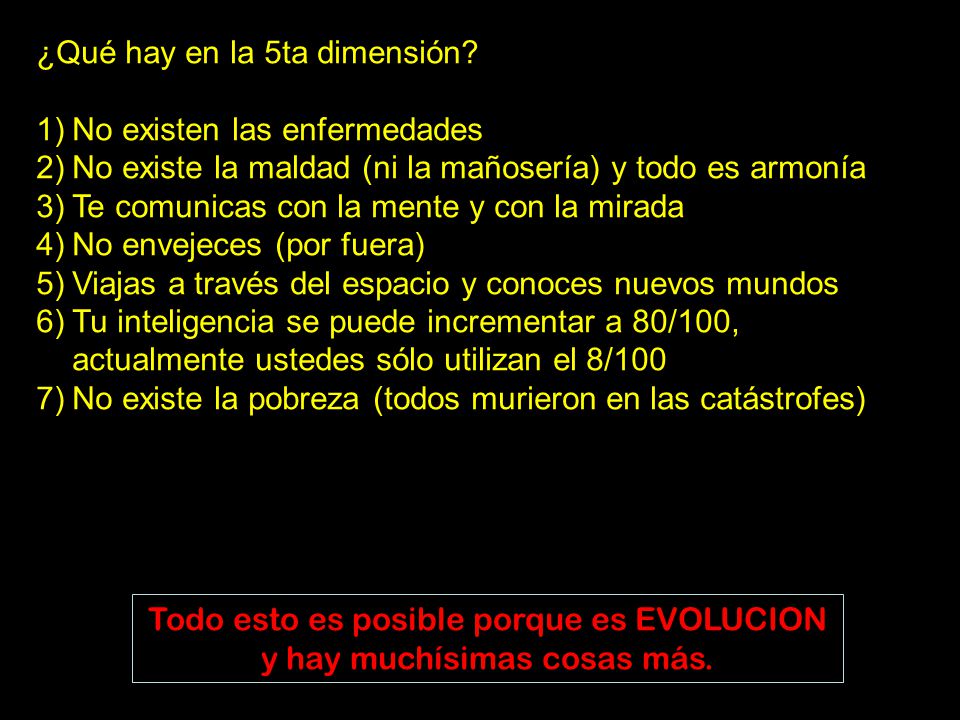 ¿Qué hay en la 5ta dimensión?

1) No existen las enfermedades
2) No existe la maldad (ni la mañosería) y todo es armonía
3) Te comunicas con la mente y con la mirada
4) No envejeces (por fuera)
5) Viajas a través del espacio y conoces nuevos mundos
6) Tu inteligencia se puede incrementar a 80/100, actualmente ustedes sólo utilizan el 8/100
7) No existe la pobreza (todos murieron en las catástrofes)

Todo esto es posible porque es EVOLUCION y hay muchísimas cosas más.